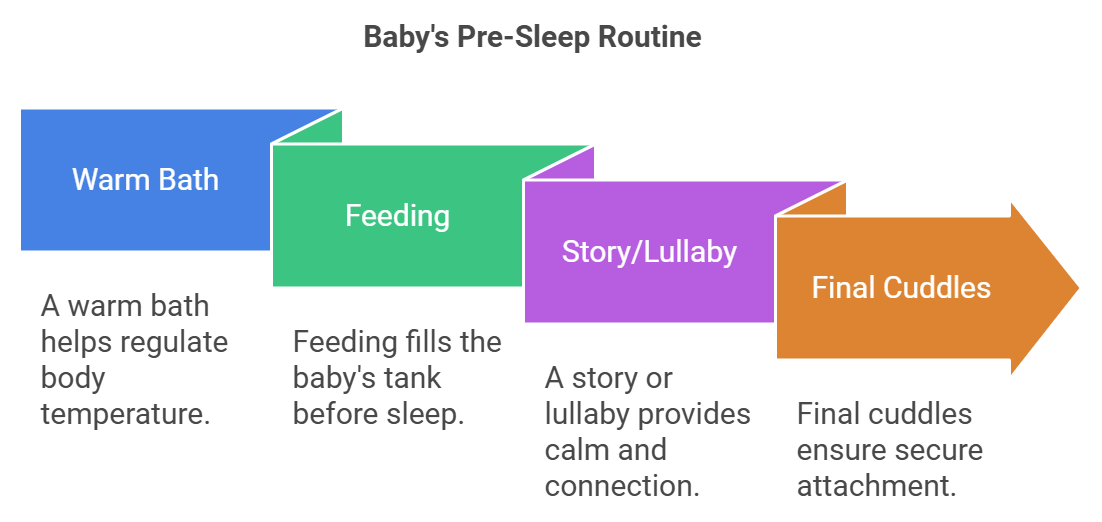 Baby's Pre-Sleep Routine

Warm Bath

A warm bath helps regulate body temperature.

Feeding

Feeding fills the baby's tank before sleep.

Story/Lullaby

A story or lullaby provides calm and connection.

Final Cuddles

Final cuddles ensure secure attachment.